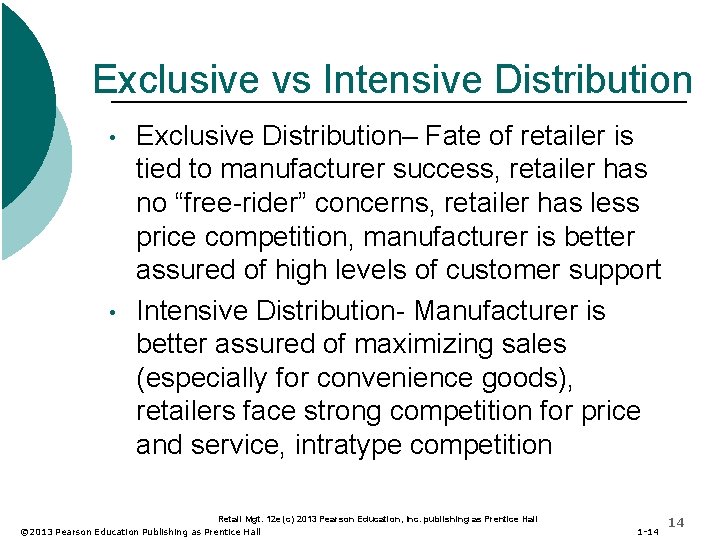 Exclusive vs Intensive Distribution

• Exclusive Distribution– Fate of retailer is tied to manufacturer success, retailer has no “free-rider” concerns, retailer has less price competition, manufacturer is better assured of high levels of customer support

• Intensive Distribution- Manufacturer is better assured of maximizing sales (especially for convenience goods), retailers face strong competition for price and service, intratype competition

Retail Mgt. 12e (c) 2013 Pearson Education, Inc. publishing as Prentice Hall

14

©2013 Pearson Education Publishing as Prentice Hall

1-14